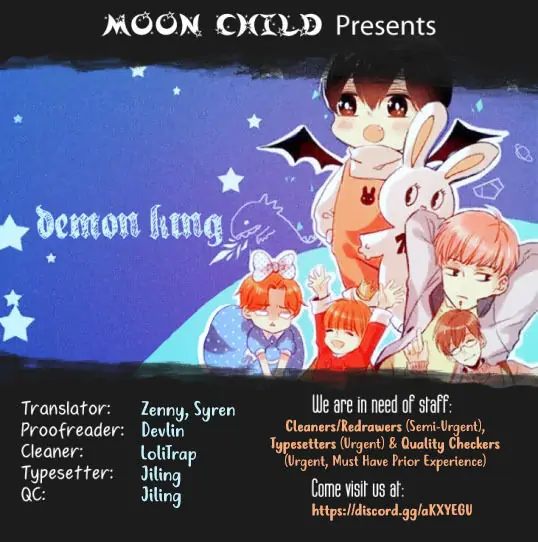 MOON CHILD Presents

demon king

Translator: Zenny, Syren
Proofreader: Devlin
Cleaner: LoliTrap
Typesetter: Jiling
QC: Jiling

We are in need of staff:
Cleaners/Redrawers (Semi-Urgent), Typesetters (Urgent) & Quality Checkers (Urgent, Must Have Prior Experience)

Come visit us at:
https://discord.gg/aKXYEGU